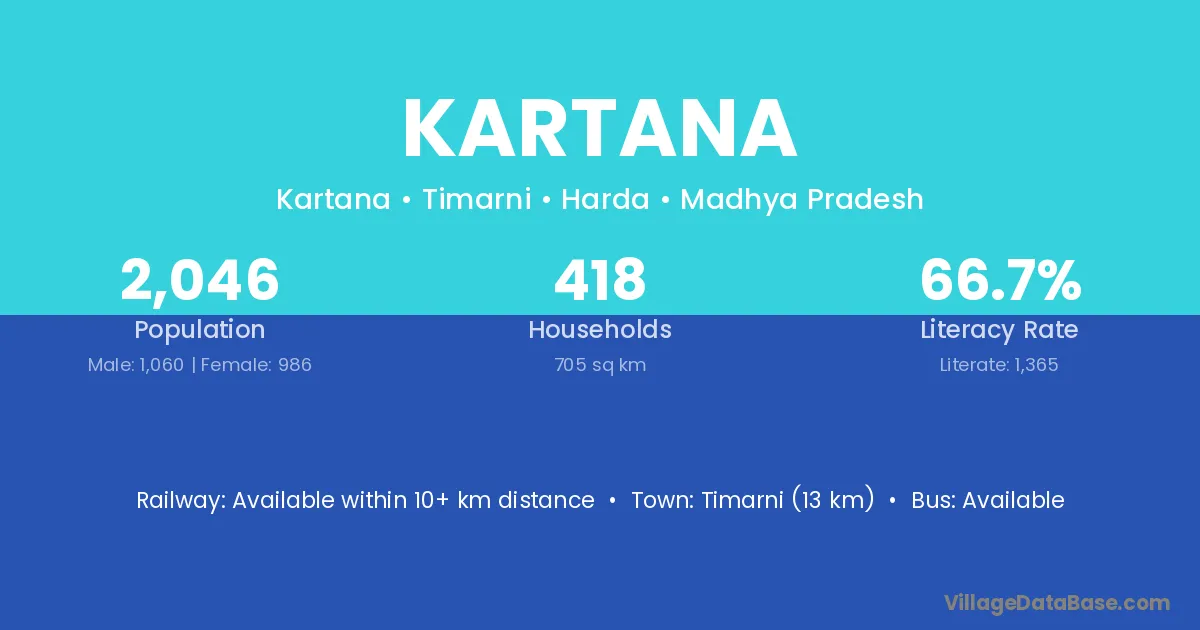 KARTANA

Kartana • Timarni • Harda • Madhya Pradesh

2,046
Population
Male: 1,060 | Female: 986

418
Households
705 sq km

66.7%
Literacy Rate
Literate: 1,365

Railway: Available within 10+ km distance • Town: Timarni (13 km) • Bus: Available

VillageDataBase.com